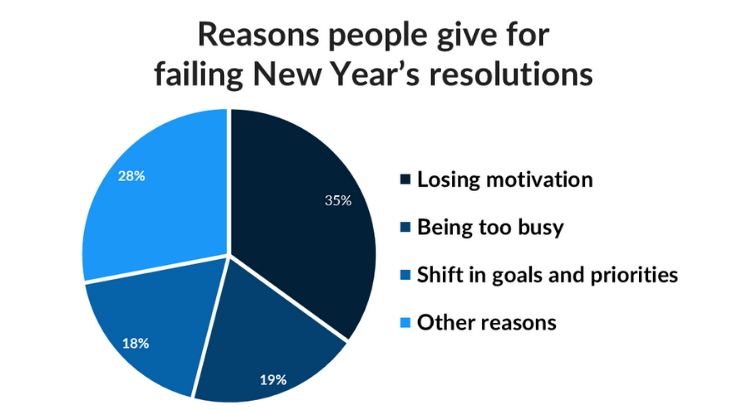 Reasons people give for failing New Year's resolutions

28%

35%

18%

19%

Losing motivation

Being too busy

Shift in goals and priorities

Other reasons